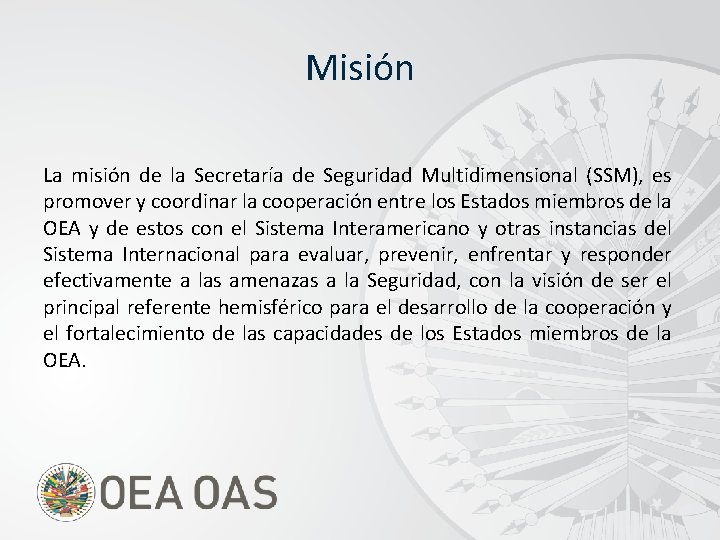 Misión

La misión de la Secretaría de Seguridad Multidimensional (SSM), es promover y coordinar la cooperación entre los Estados miembros de la OEA y de estos con el Sistema Interamericano y otras instancias del Sistema Internacional para evaluar, prevenir, enfrentar y responder efectivamente a las amenazas a la Seguridad, con la visión de ser el principal referente hemisférico para el desarrollo de la cooperación y el fortalecimiento de las capacidades de los Estados miembros de la OEA.

OEA OAS